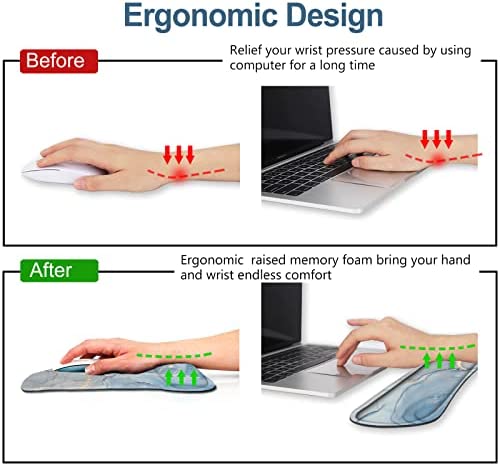 Ergonomic Design

Before

Relief your wrist pressure caused by using computer for a long time

After

Ergonomic raised memory foam bring your hand and wrist endless comfort